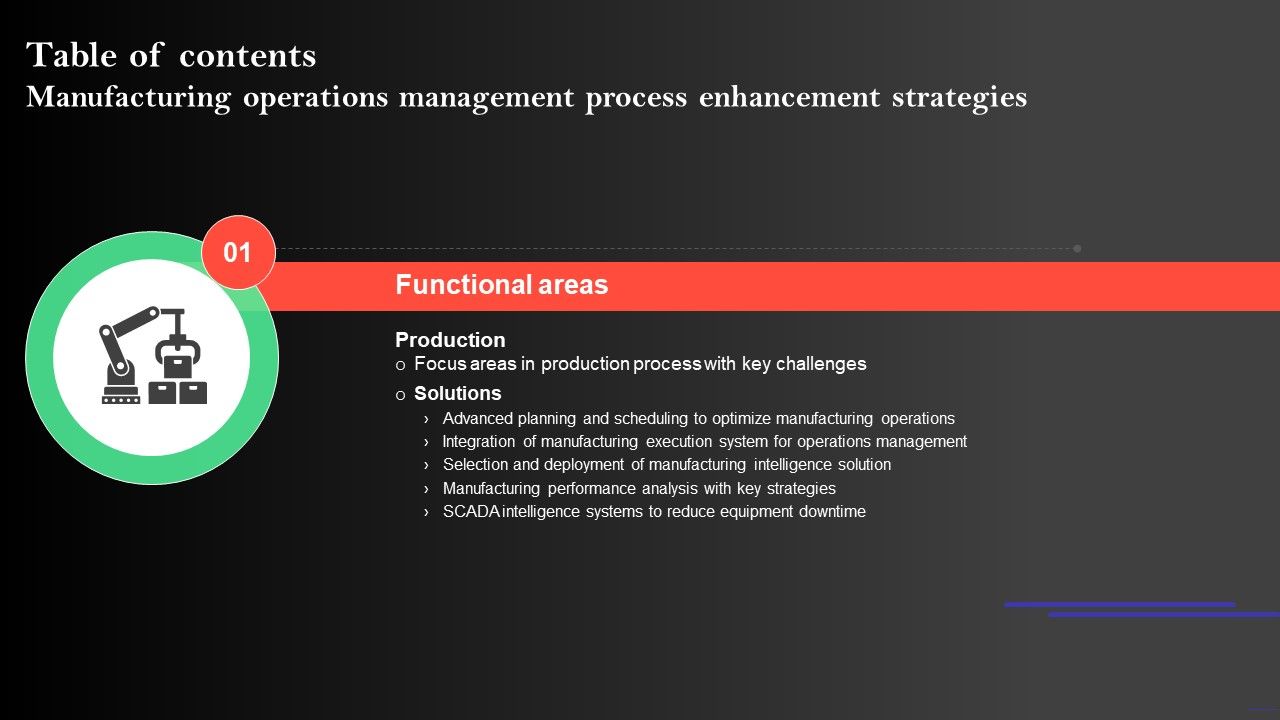 Table of contents
Manufacturing operations management process enhancement strategies

01

Functional areas

Production
o Focus areas in production process with key challenges
o Solutions
› Advanced planning and scheduling to optimize manufacturing operations
› Integration of manufacturing execution system for operations management
› Selection and deployment of manufacturing intelligence solution
› Manufacturing performance analysis with key strategies
› SCADA intelligence systems to reduce equipment downtime